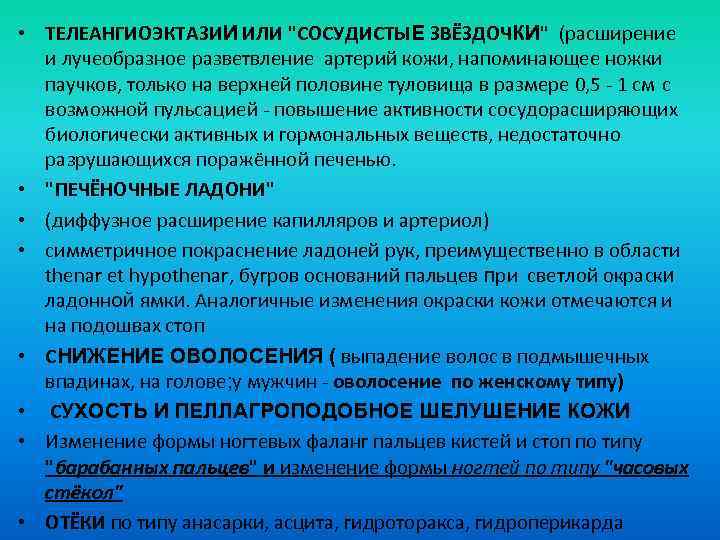 • ТЕЛЕАНГИОЭКТАЗИИ ИЛИ "СОСУДИСТЫЕ ЗВЁЗДОЧКИ" (расширение и лучеобразное разветвление артерий кожи, напоминающее ножки паучков, только на верхней половине туловища в размере 0,5 - 1 см с возможной пульсацией - повышение активности сосудорасширяющих биологически активных и гормональных веществ, недостаточно разрушающихся поражённой печенью.

• "ПЕЧЁНОЧНЫЕ ЛАДОНИ"

• (диффузное расширение капилляров и артериол)

• симметричное покраснение ладоней рук, преимущественно в области thenar et hypothenar, бугров оснований пальцев при светлой окраски ладонной ямки. Аналогичные изменения окраски кожи отмечаются и на подошвах стоп

• СНИЖЕНИЕ ОВОЛОСЕНИЯ ( выпадение волос в подмышечных впадинах, на голове;у мужчин - оволосение по женскому типу)

• СУХОСТЬ И ПЕЛЛАГРОПОДОБНОЕ ШЕЛУШЕНИЕ КОЖИ

• Изменение формы ногтевых фаланг пальцев кистей и стоп по типу "барабанных пальцев" и изменение формы ногтей по типу "часовых стёкол"

• ОТЁКИ по типу анасарки, асцита, гидроторакса, гидроперикарда